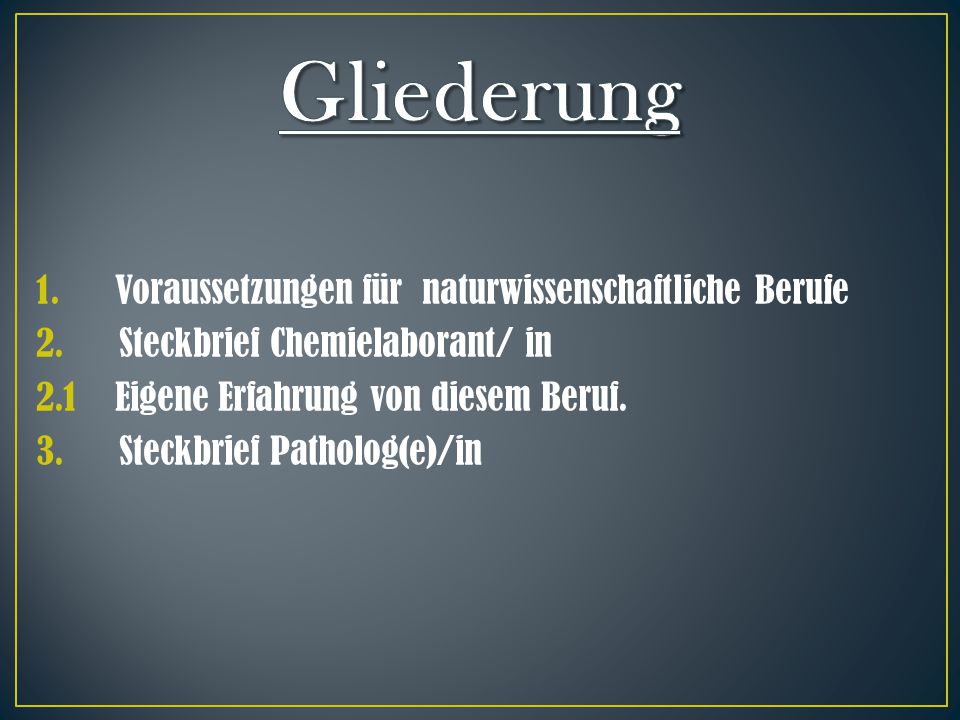 Gliederung

1. Voraussetzungen für naturwissenschaftliche Berufe
2. Steckbrief Chemielaborant/ in
2.1 Eigene Erfahrung von diesem Beruf.
3. Steckbrief Patholog(e)/in